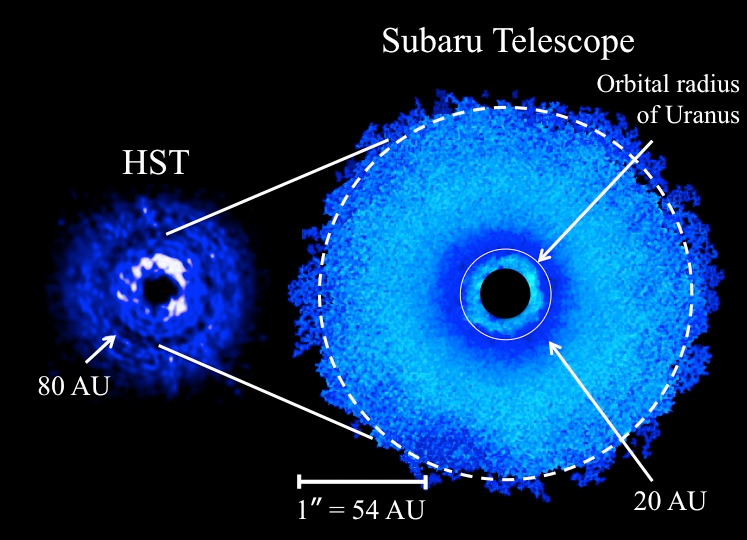 Subaru Telescope

Orbital radius of Uranus

HST

80 AU

1″ = 54 AU

20 AU